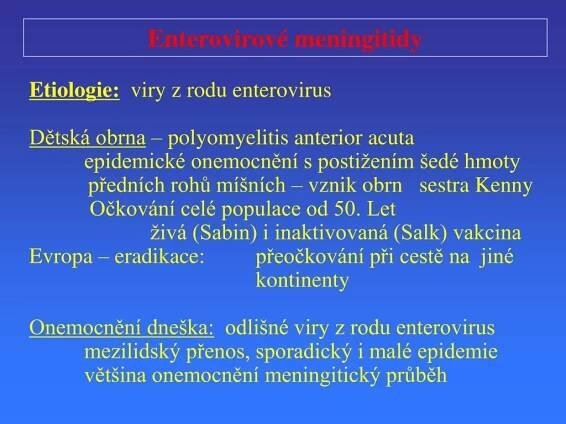 Enterovirové meningitidy

Etiologie: viry z rodu enterovirus

Dětská obrna – polyomyelitis anterior acuta
epidemické onemocnění s postižením šedé hmoty předních rohů míšních – vznik obrn sestra Kenny
Očkování celé populace od 50. Let
živá (Sabin) i inaktivovaná (Salk) vakcina
Evropa – eradikace: přeočkování při cestě na jiné kontinenty

Onemocnění dneška: odlišné viry z rodu enterovirus
mezilidský přenos, sporadický i malé epidemie
většina onemocnění meningitický průběh